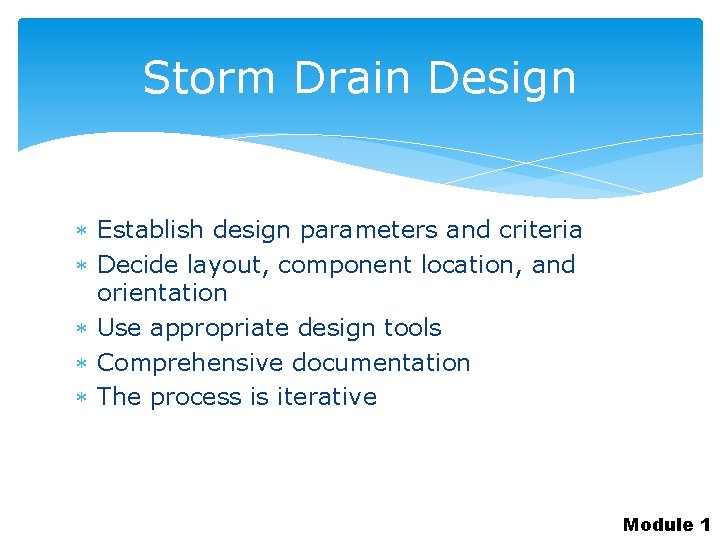 Storm Drain Design

* Establish design parameters and criteria
* Decide layout, component location, and orientation
* Use appropriate design tools
* Comprehensive documentation
* The process is iterative

Module 1